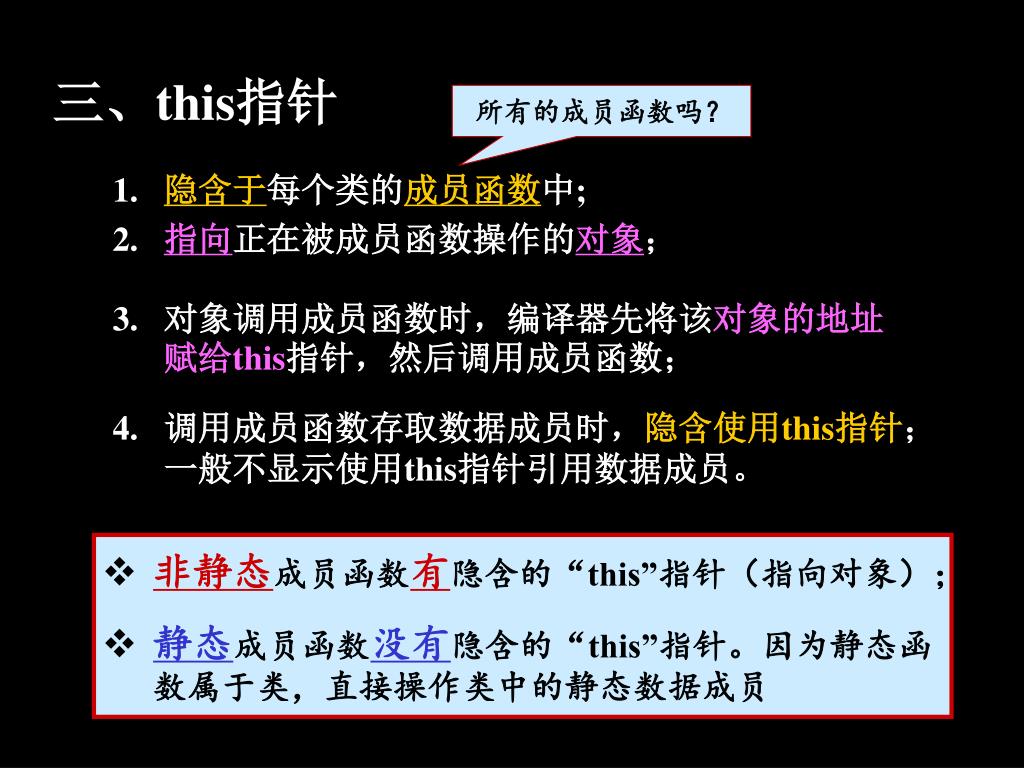 三、this指针

所有的成员函数吗？

1. 隐含于每个类的成员函数中;
2. 指向正在被成员函数操作的对象；
3. 对象调用成员函数时，编译器先将该对象的地址赋给this指针，然后调用成员函数；
4. 调用成员函数存取数据成员时，隐含使用this指针；一般不显示使用this指针引用数据成员。

❖ 非静态成员函数有隐含的“this”指针（指向对象）；
❖ 静态成员函数没有隐含的“this”指针。因为静态函数属于类，直接操作类中的静态数据成员